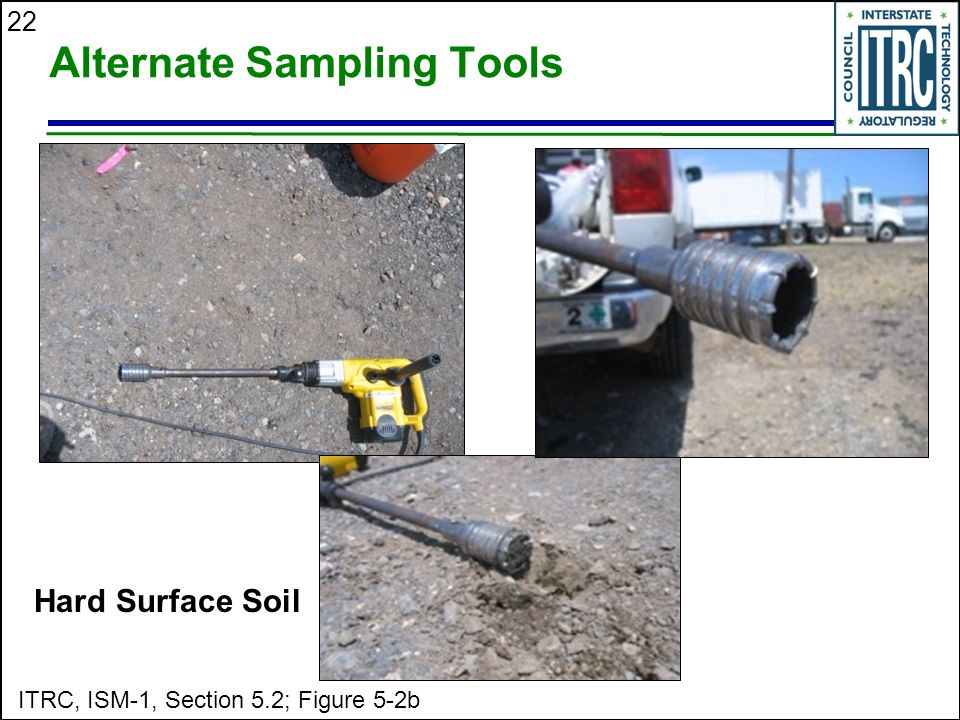 22

Alternate Sampling Tools

INTERSTATE TECHNOLOGY REGULATORY COUNCIL ITRC

2

Hard Surface Soil

ITRC, ISM-1, Section 5.2; Figure 5-2b